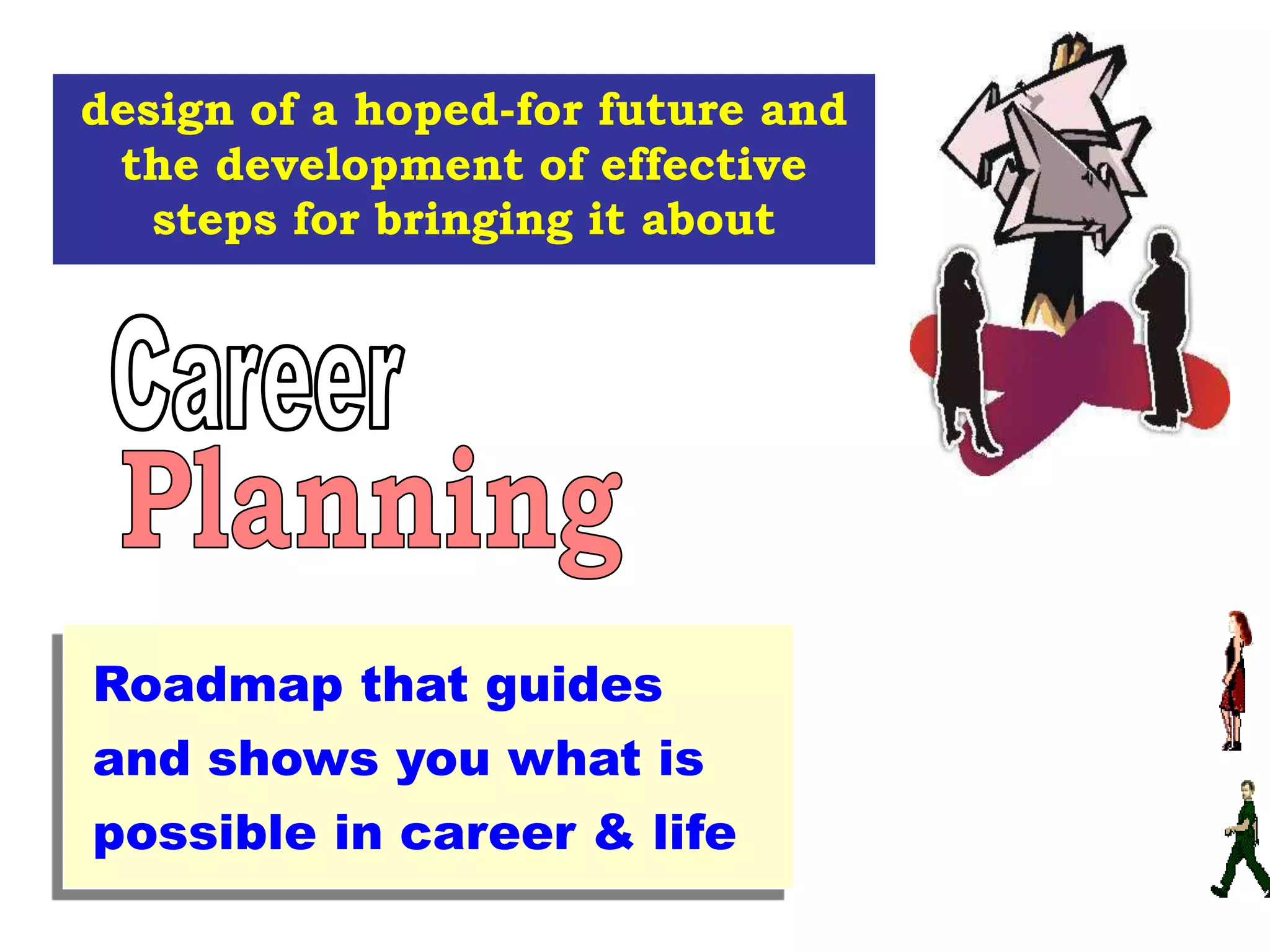 design of a hoped-for future and the development of effective steps for bringing it about

Career
Planning

Roadmap that guides and shows you what is possible in career & life